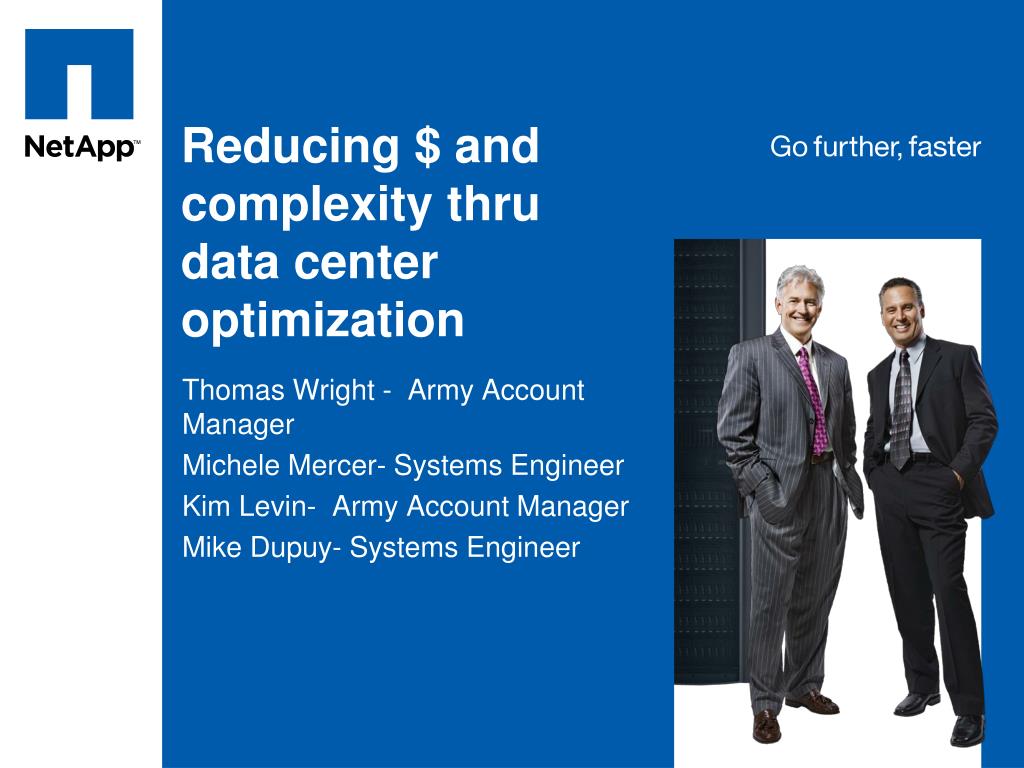 NetApp™

Reducing \$ and complexity thru data center optimization

Go further, faster

Thomas Wright - Army Account Manager

Michele Mercer- Systems Engineer

Kim Levin- Army Account Manager

Mike Dupuy- Systems Engineer